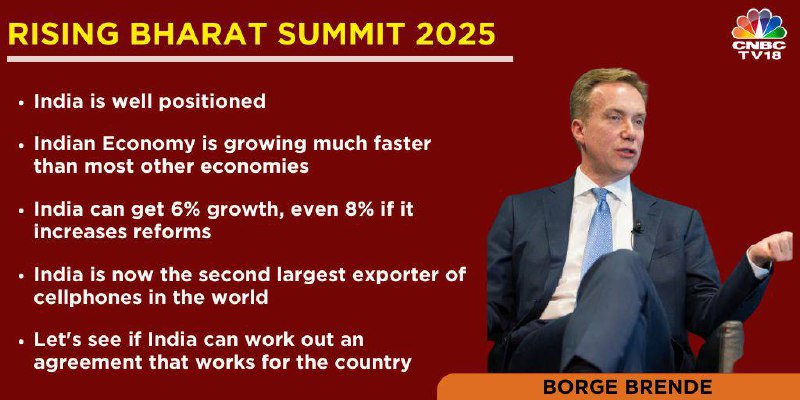 RISING BHARAT SUMMIT 2025

CNBC TV18

• India is well positioned

• Indian Economy is growing much faster than most other economies

• India can get 6% growth, even 8% if it increases reforms

• India is now the second largest exporter of cellphones in the world

• Let's see if India can work out an agreement that works for the country

BORGE BRENDE